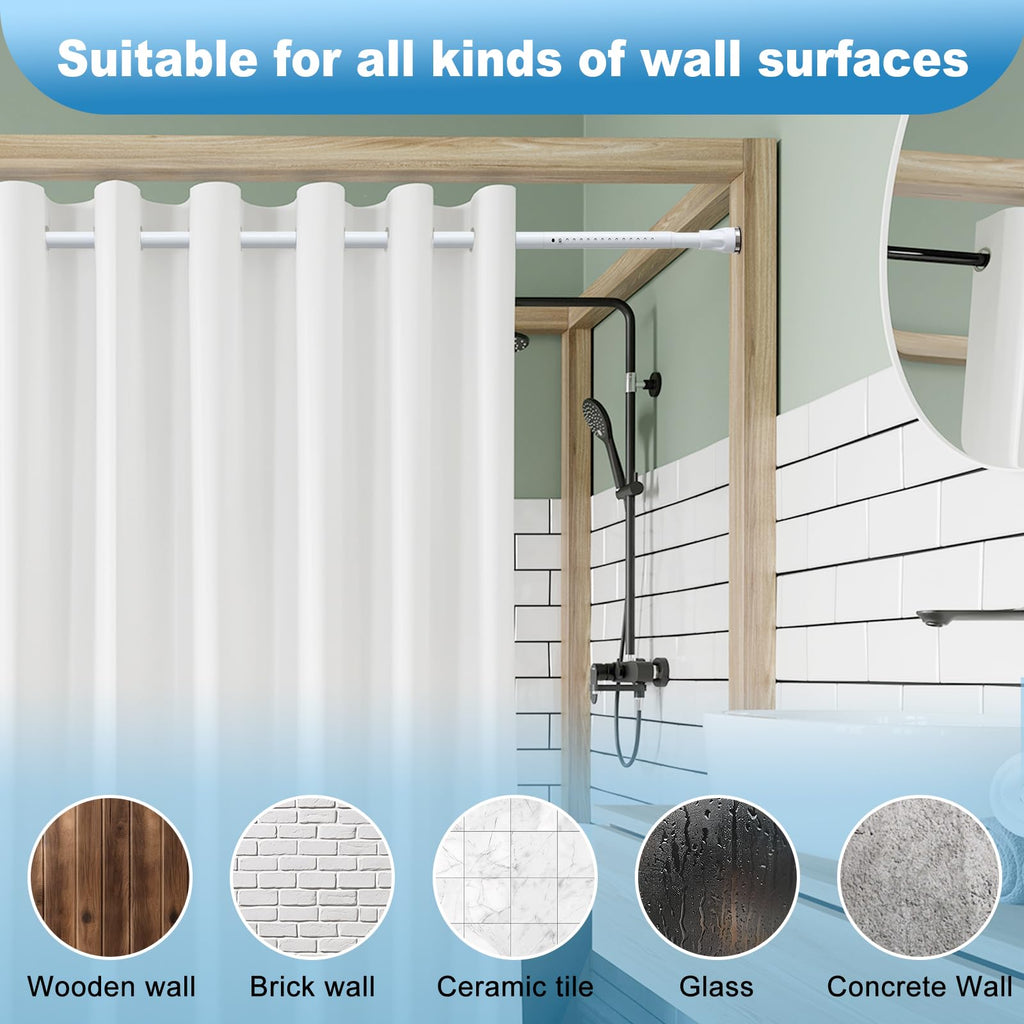 Suitable for all kinds of wall surfaces

Wooden wall

Brick wall

Ceramic tile

Glass

Concrete Wall